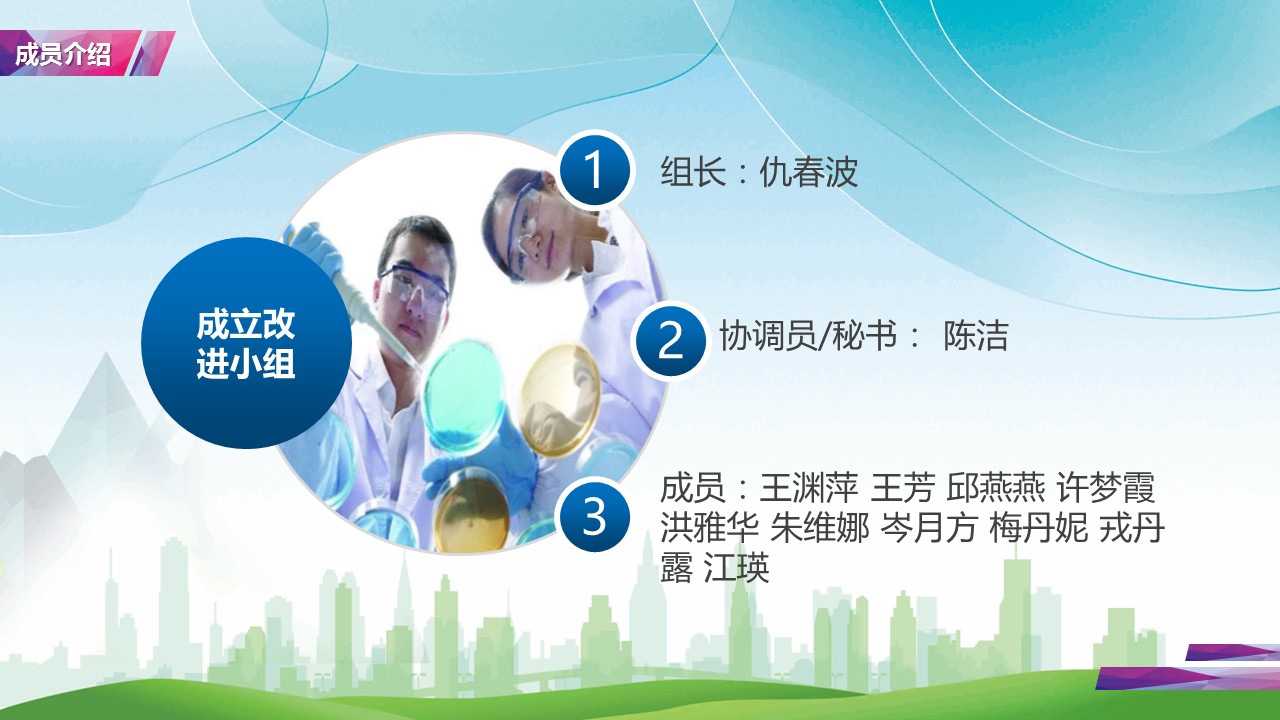 成员介绍

成立改进小组

1 组长：仇春波

2 协调员/秘书： 陈洁

3 成员：王渊萍 王芳 邱燕燕 许梦霞 洪雅华 朱维娜 岑月方 梅丹妮 戎丹露 江瑛